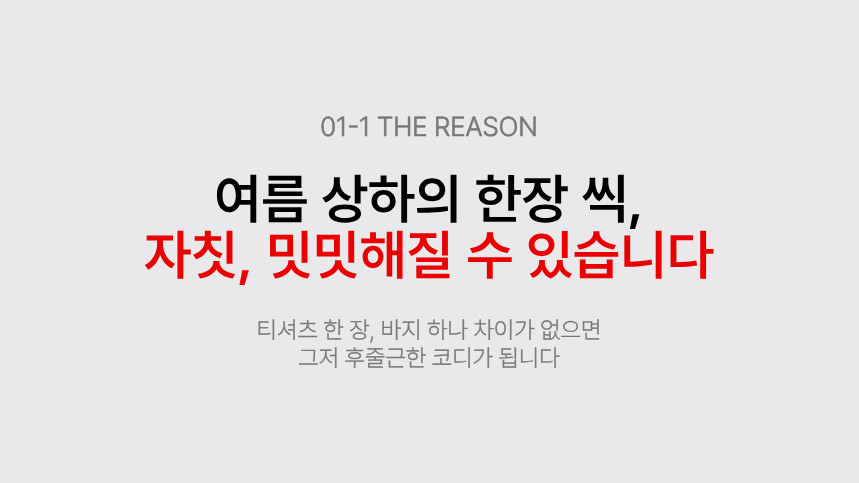 01-1 THE REASON

여름 상하의 한장 씩,
자칫, 밋밋해질 수 있습니다

티셔츠 한 장, 바지 하나 차이가 없으면
그저 후줄근한 코디가 됩니다